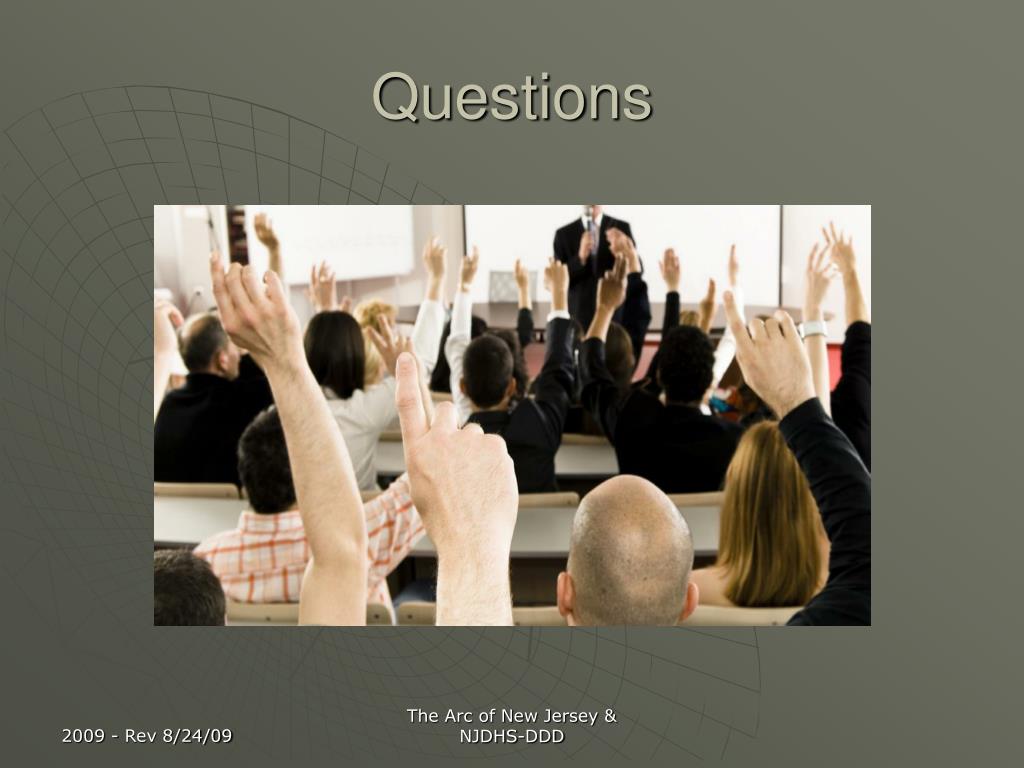 Questions

2009 - Rev 8/24/09

The Arc of New Jersey & NJDHS-DDD